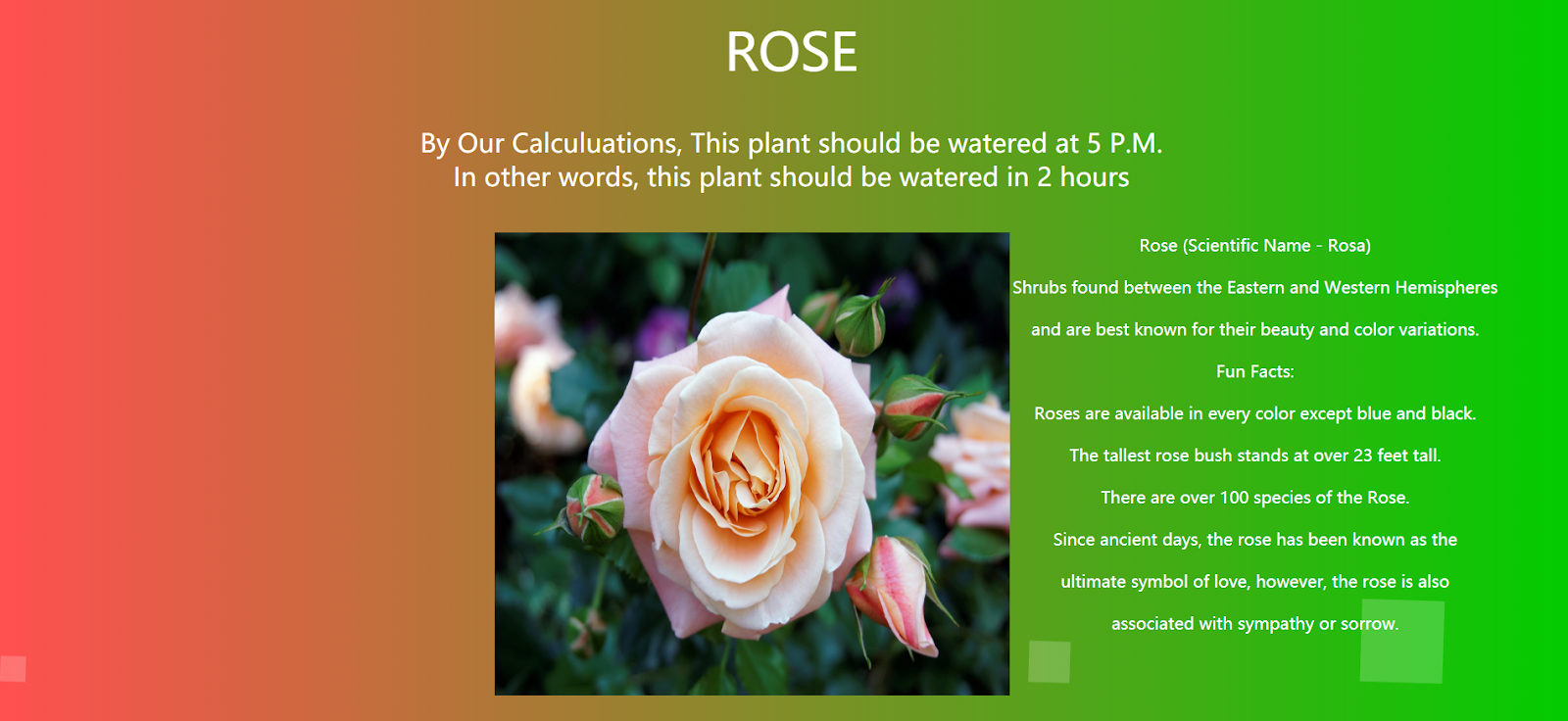 ROSE

By Our Calculuations, This plant should be watered at 5 P.M.
In other words, this plant should be watered in 2 hours

Rose (Scientific Name - Rosa)

Shrubs found between the Eastern and Western Hemispheres

and are best known for their beauty and color variations.

Fun Facts:

Roses are available in every color except blue and black.

The tallest rose bush stands at over 23 feet tall.

There are over 100 species of the Rose.

Since ancient days, the rose has been known as the

ultimate symbol of love, however, the rose is also

associated with sympathy or sorrow.